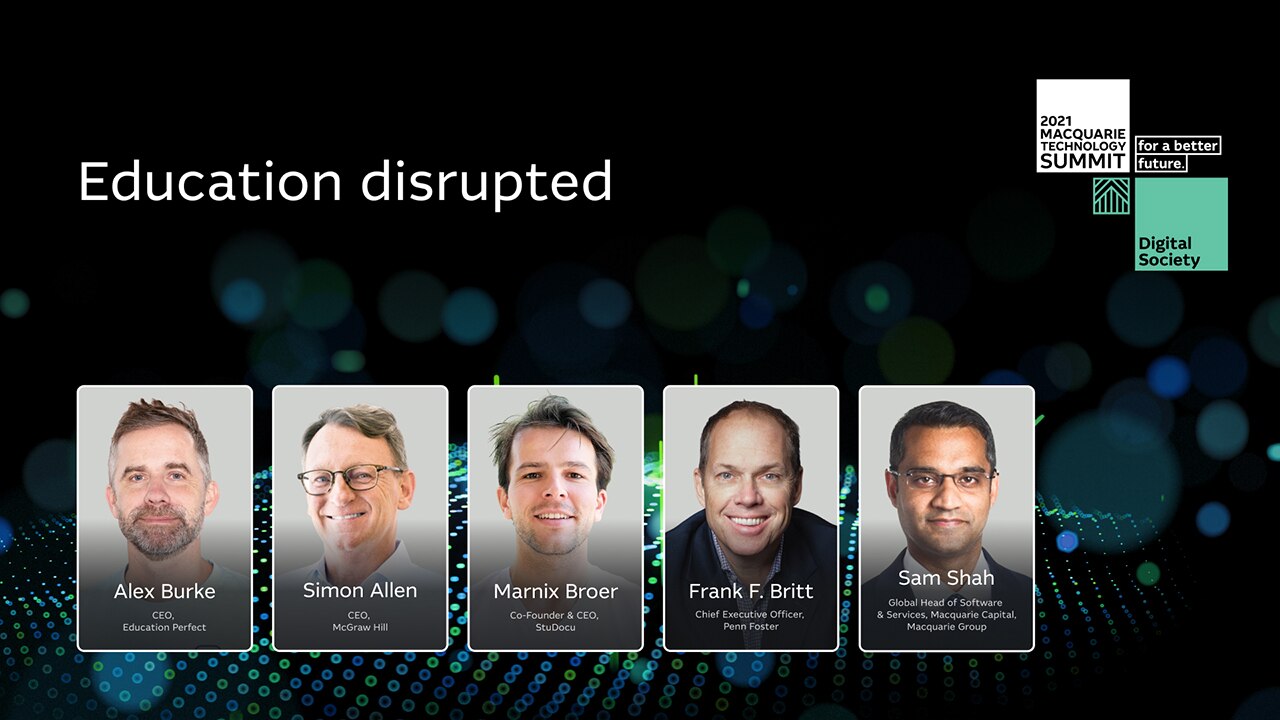 Education disrupted

2021 MACQUARIE TECHNOLOGY SUMMIT

for a better future.

Digital Society

Alex Burke
CEO, Education Perfect

Simon Allen
CEO, McGraw Hill

Marnix Broer
Co-Founder & CEO, StuDocu

Frank F. Britt
Chief Executive Officer, Penn Foster

Sam Shah
Global Head of Software & Services, Macquarie Capital, Macquarie Group